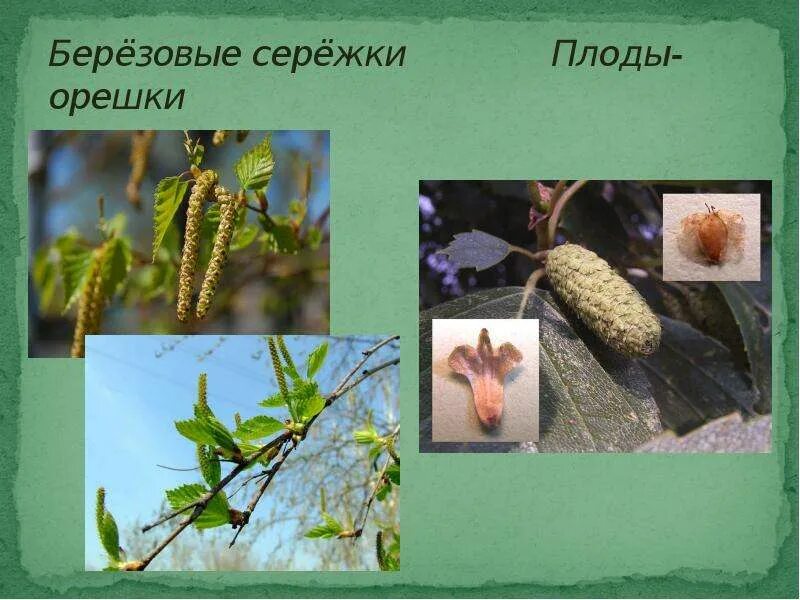 Берёзовые серёжки Плоды-орешки